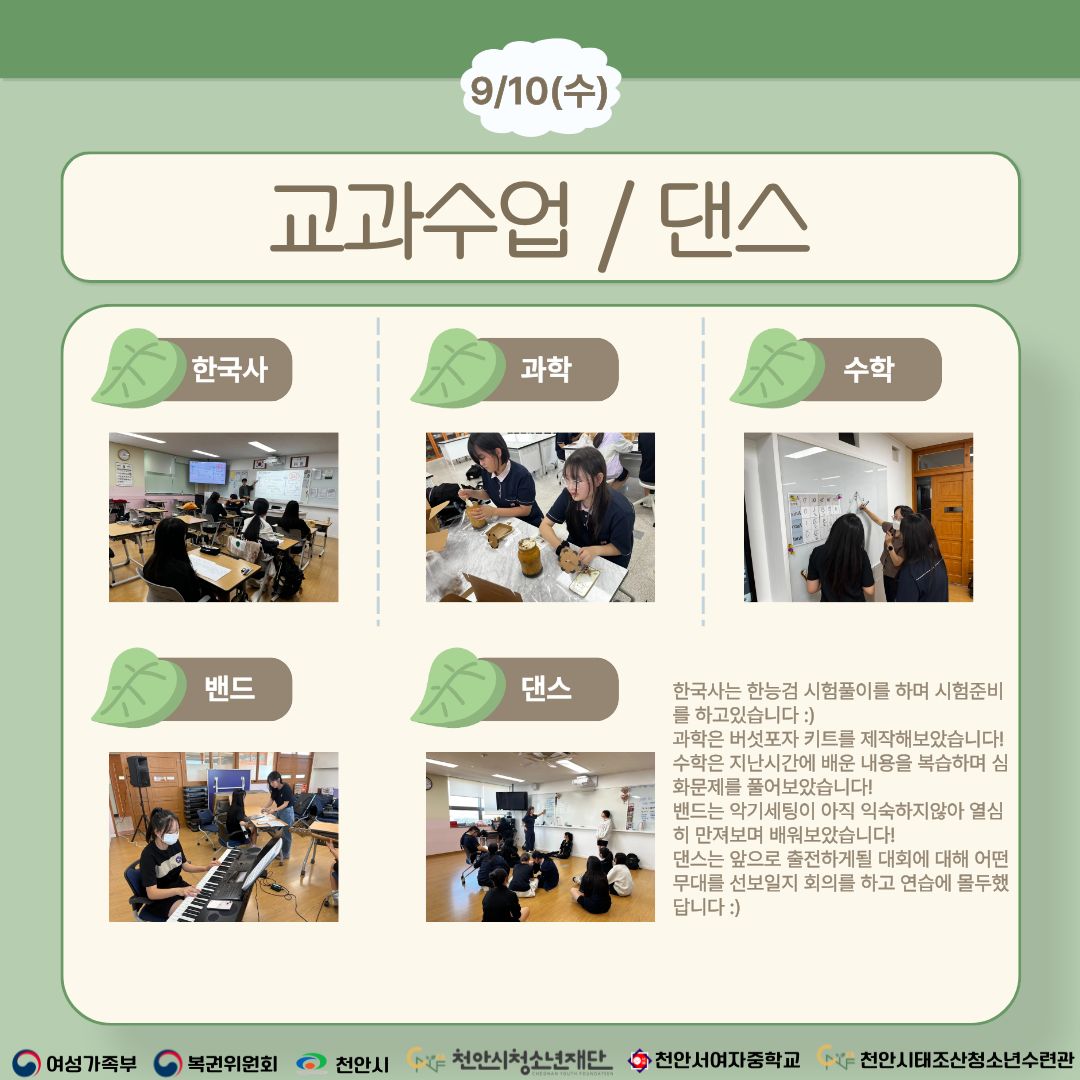 9/10(수)

교과수업 / 댄스

한국사

과학

수학

밴드

댄스

한국사는 한능검 시험풀이를 하며 시험준비를 하고있습니다 :)
과학은 버섯포자 키트를 제작해보았습니다!
수학은 지난시간에 배운 내용을 복습하며 심화문제를 풀어보았습니다!
밴드는 악기세팅이 아직 익숙하지않아 열심히 만져보며 배워보았습니다!
댄스는 앞으로 출전하게될 대회에 대해 어떤 무대를 선보일지 회의를 하고 연습에 몰두했답니다 :)

여성가족부 복권위원회 천안시 천안시청소년재단 CHEONAN YOUTH FOUNDATION 천안서여자중학교 천안시태조산청소년수련관